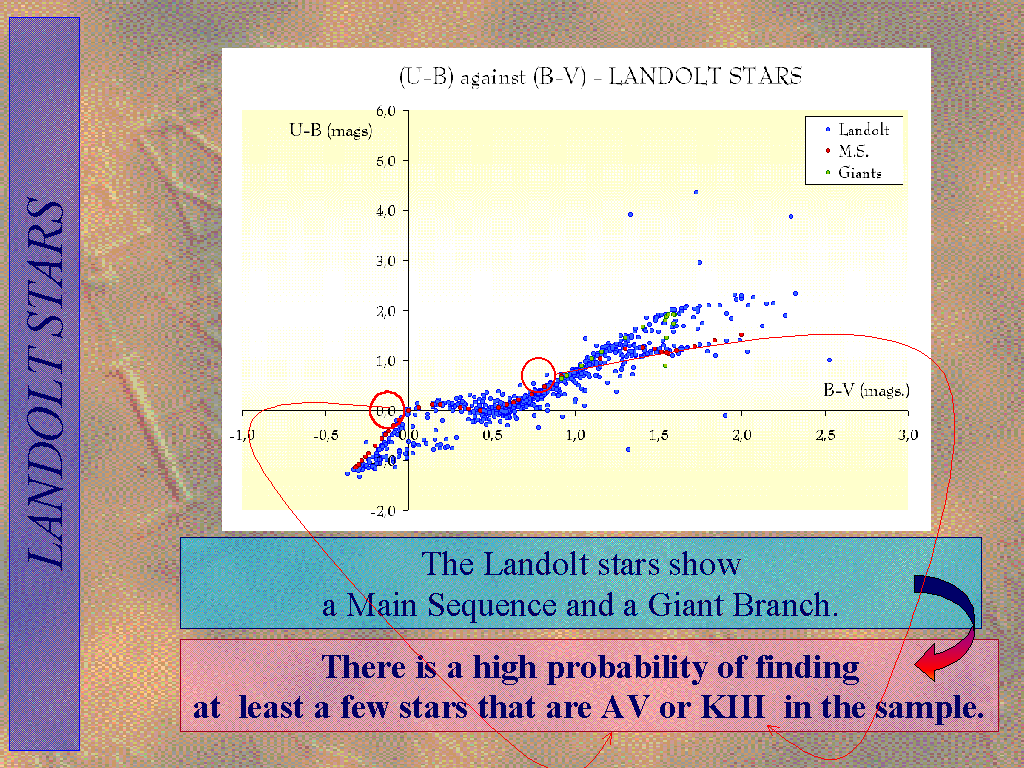 LANDOLT STARS

(U-B) against (B-V) - LANDOLT STARS

U-B (mags)

6,0
5,0
4,0
3,0
2,0
1,0
0,0
-1,0
-2,0

-1,0 -0,5 0,0 0,5 1,0 1,5 2,0 2,5 3,0

B-V (mags.)

Landolt
M.S.
Giants

The Landolt stars show a Main Sequence and a Giant Branch.

There is a high probability of finding at least a few stars that are AV or KIII in the sample.